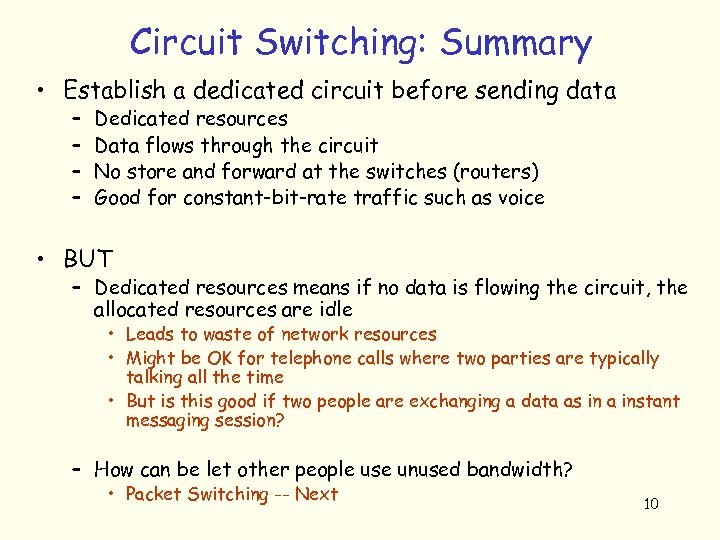 Circuit Switching: Summary

• Establish a dedicated circuit before sending data
 – Dedicated resources
 – Data flows through the circuit
 – No store and forward at the switches (routers)
 – Good for constant-bit-rate traffic such as voice

• BUT
 – Dedicated resources means if no data is flowing the circuit, the allocated resources are idle
  • Leads to waste of network resources
  • Might be OK for telephone calls where two parties are typically talking all the time
  • But is this good if two people are exchanging a data as in a instant messaging session?

 – How can be let other people use unused bandwidth?
  • Packet Switching -- Next

10